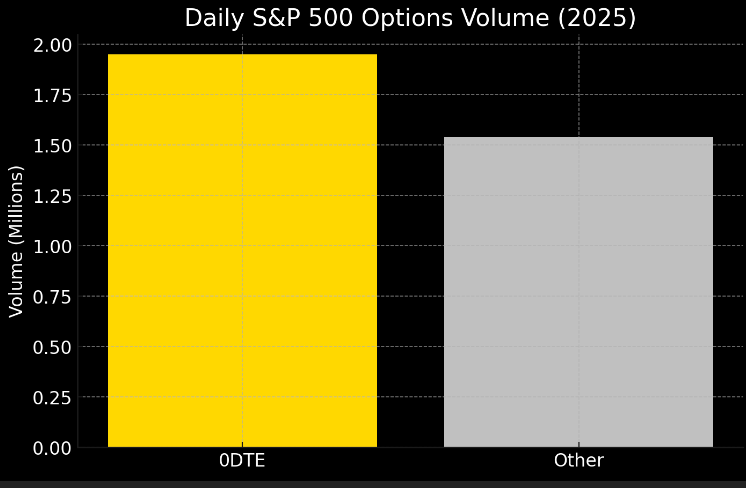 Daily S&P 500 Options Volume (2025)

Volume (Millions)

2.00
1.75
1.50
1.25
1.00
0.75
0.50
0.25
0.00

0DTE
Other